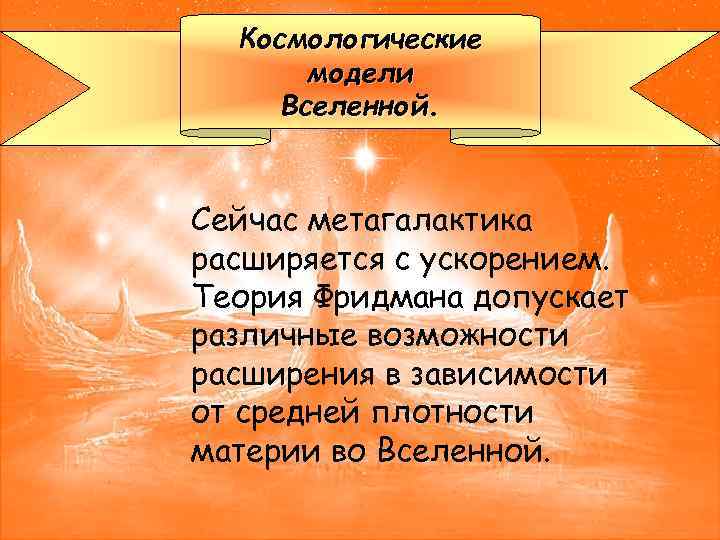 Космологические модели Вселенной.

Сейчас метагалактика расширяется с ускорением. Теория Фридмана допускает различные возможности расширения в зависимости от средней плотности материи во Вселенной.